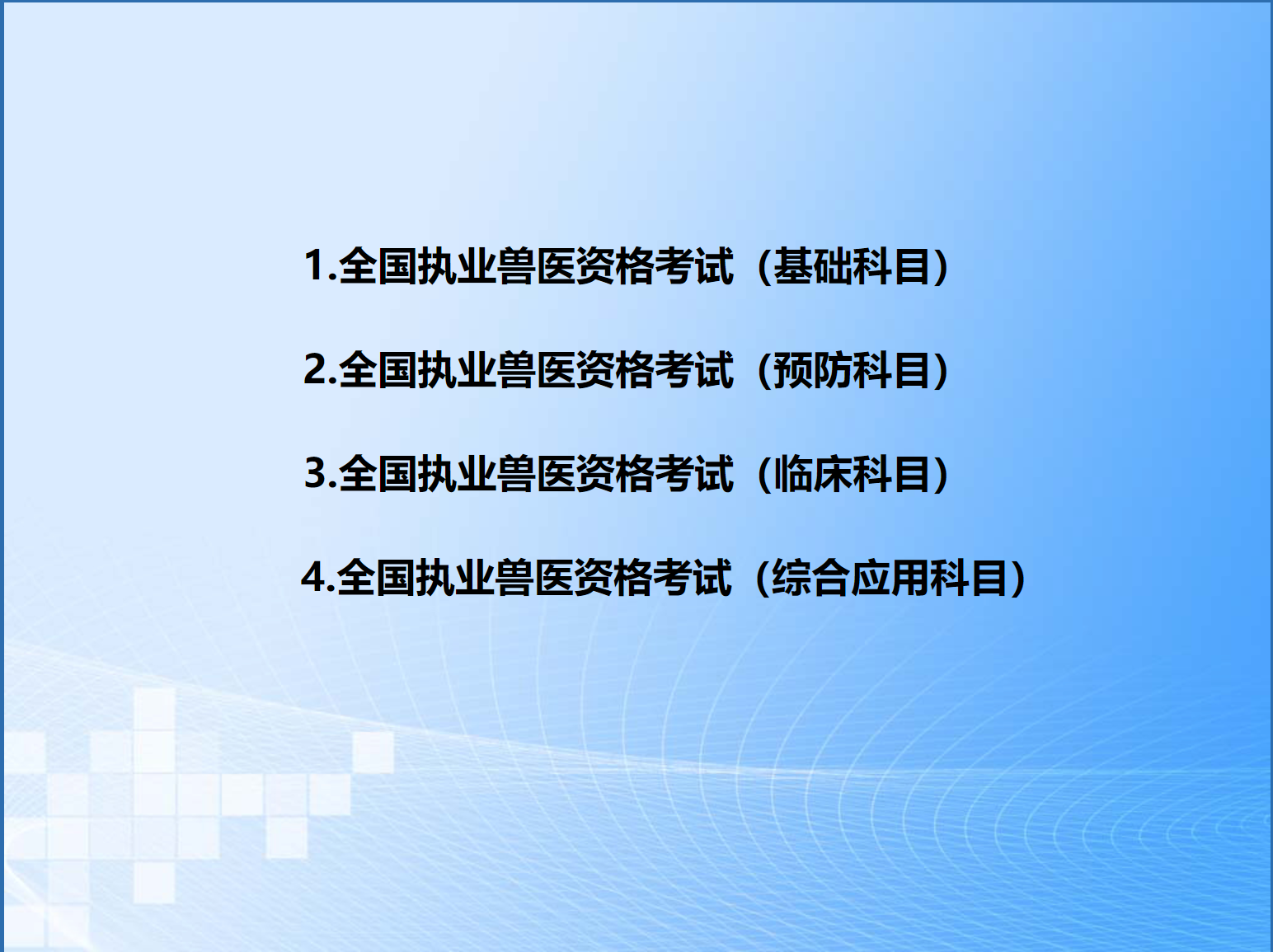 1.全国执业兽医资格考试（基础科目）

2.全国执业兽医资格考试（预防科目）

3.全国执业兽医资格考试（临床科目）

4.全国执业兽医资格考试（综合应用科目）